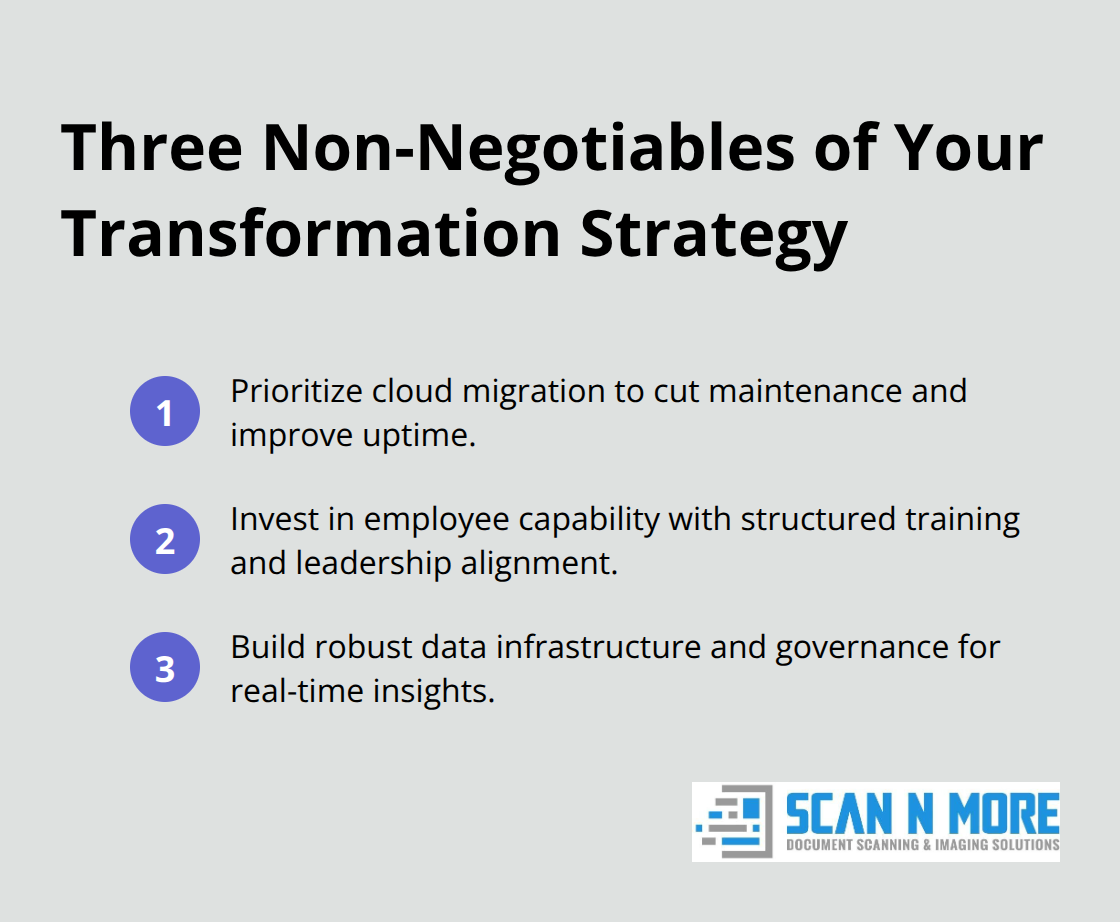 Three Non-Negotiables of Your Transformation Strategy

1 Prioritize cloud migration to cut maintenance and improve uptime.

2 Invest in employee capability with structured training and leadership alignment.

3 Build robust data infrastructure and governance for real-time insights.

SCAN N MORE
DOCUMENT SCANNING & IMAGING SOLUTIONS